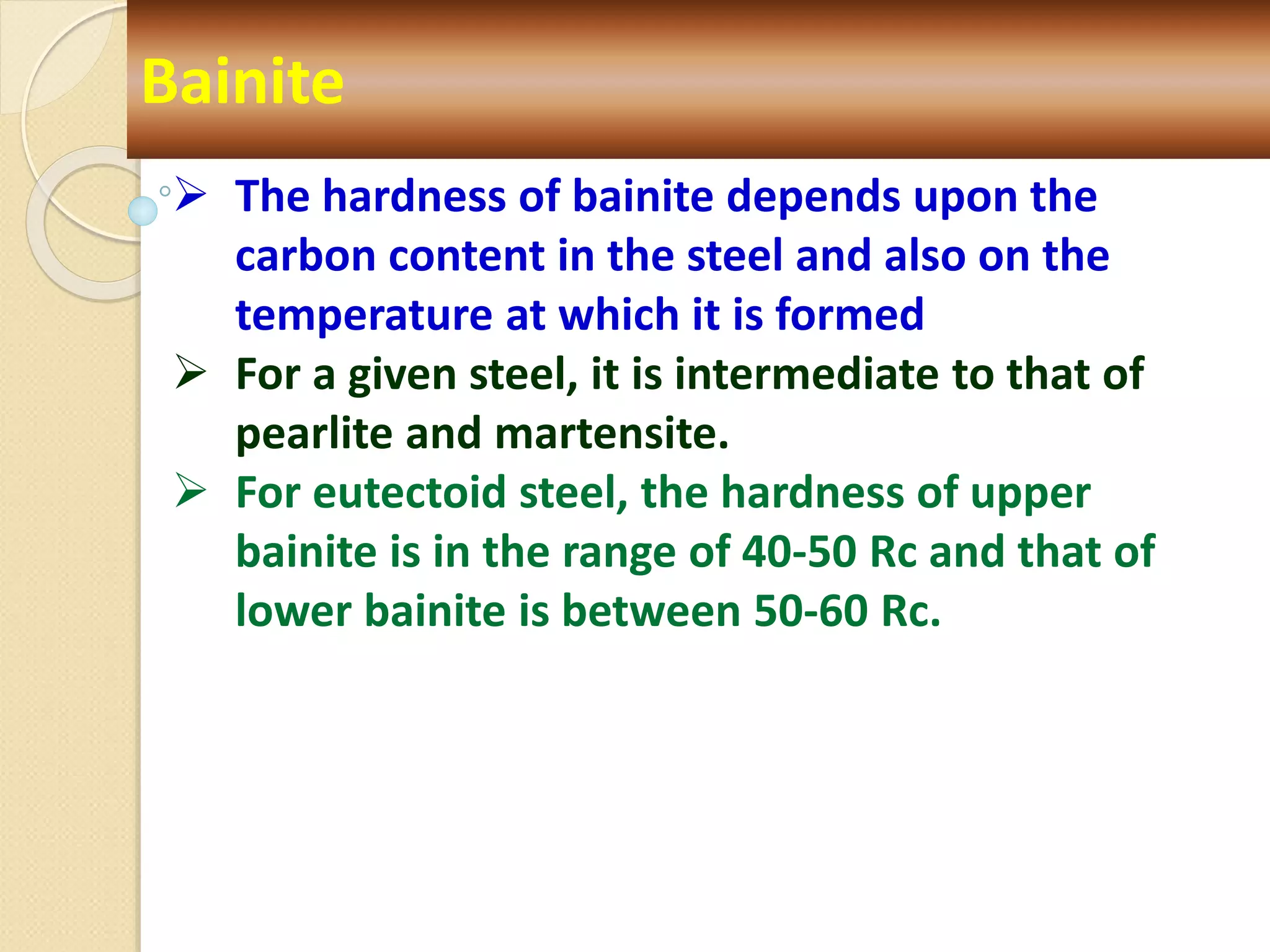 Bainite

➢ The hardness of bainite depends upon the carbon content in the steel and also on the temperature at which it is formed

➢ For a given steel, it is intermediate to that of pearlite and martensite.

➢ For eutectoid steel, the hardness of upper bainite is in the range of 40-50 Rc and that of lower bainite is between 50-60 Rc.